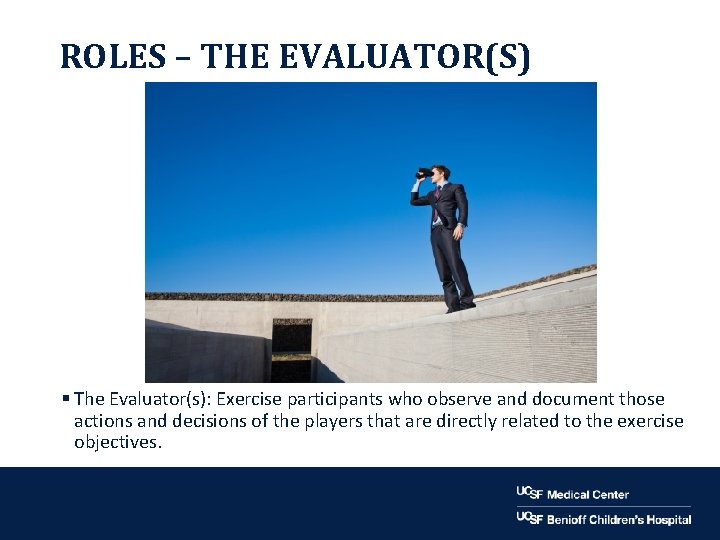 ROLES – THE EVALUATOR(S)

▪ The Evaluator(s): Exercise participants who observe and document those actions and decisions of the players that are directly related to the exercise objectives.

UCSF Medical Center
UCSF Benioff Children's Hospital